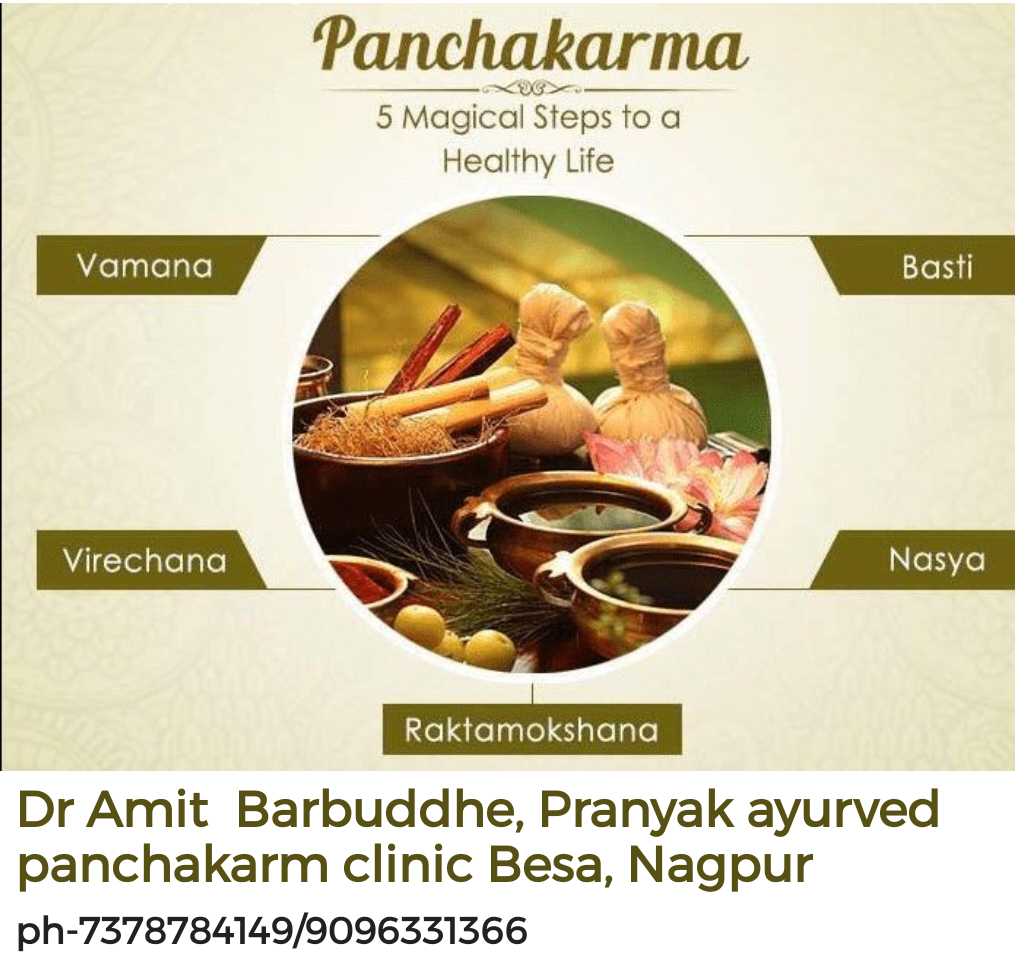 Panchakarma

5 Magical Steps to a Healthy Life

Vamana

Basti

Virechana

Nasya

Raktamokshana

Dr Amit Barbuddhe, Pranyak ayurved panchakarm clinic Besa, Nagpur

ph-7378784149/9096331366